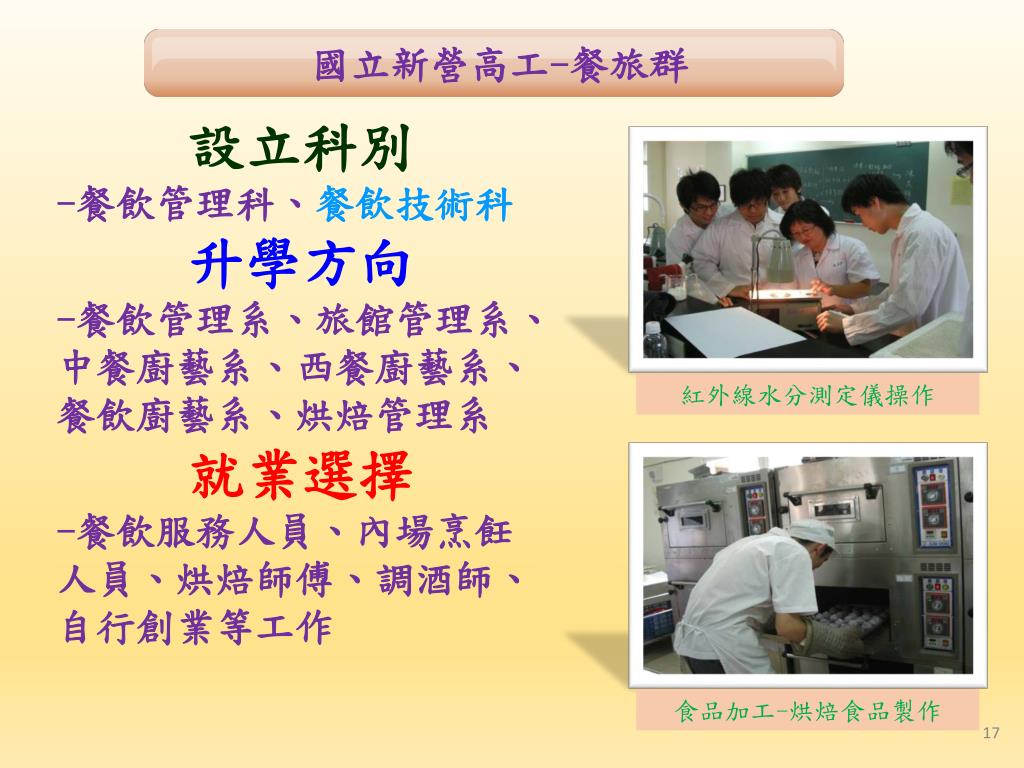 國立新營高工-餐旅群

設立科別
-餐飲管理科、餐飲技術科

升學方向
-餐飲管理系、旅館管理系、中餐廚藝系、西餐廚藝系、餐飲廚藝系、烘焙管理系

就業選擇
-餐飲服務人員、內場烹飪人員、烘焙師傅、調酒師、自行創業等工作

紅外線水分測定儀操作

食品加工-烘焙食品製作

17